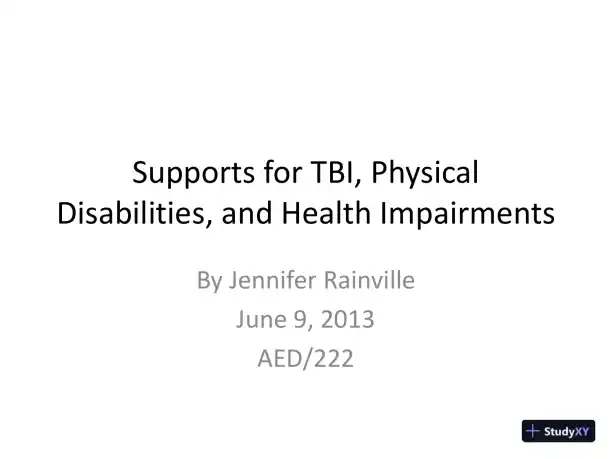 Supports for TBI, Physical Disabilities, and Health Impairments

By Jennifer Rainville
June 9, 2013
AED/222

StudyXY